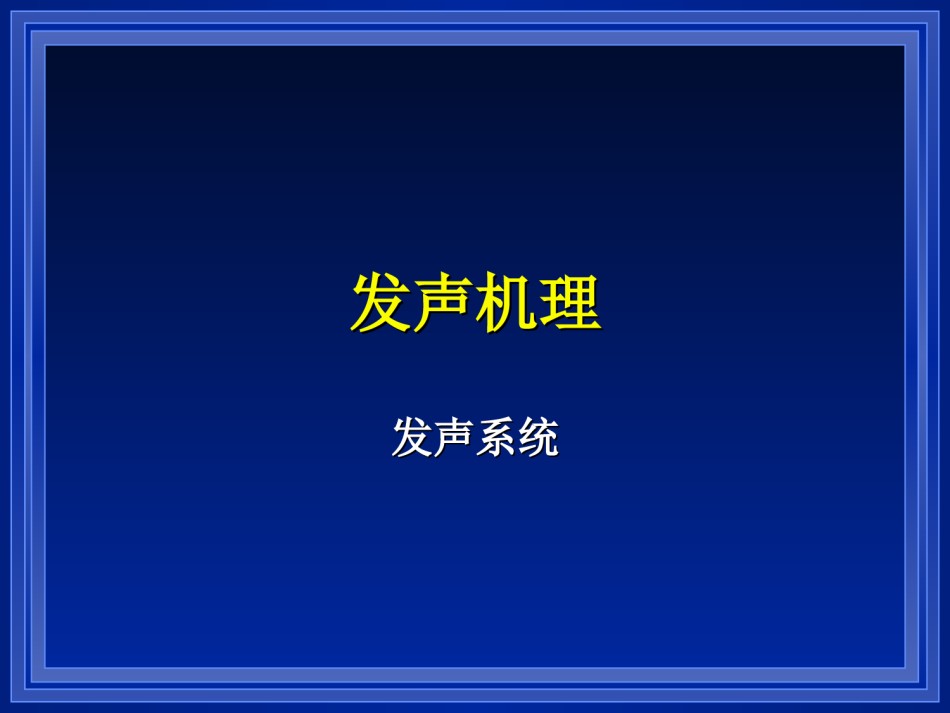 发声机理

发声系统